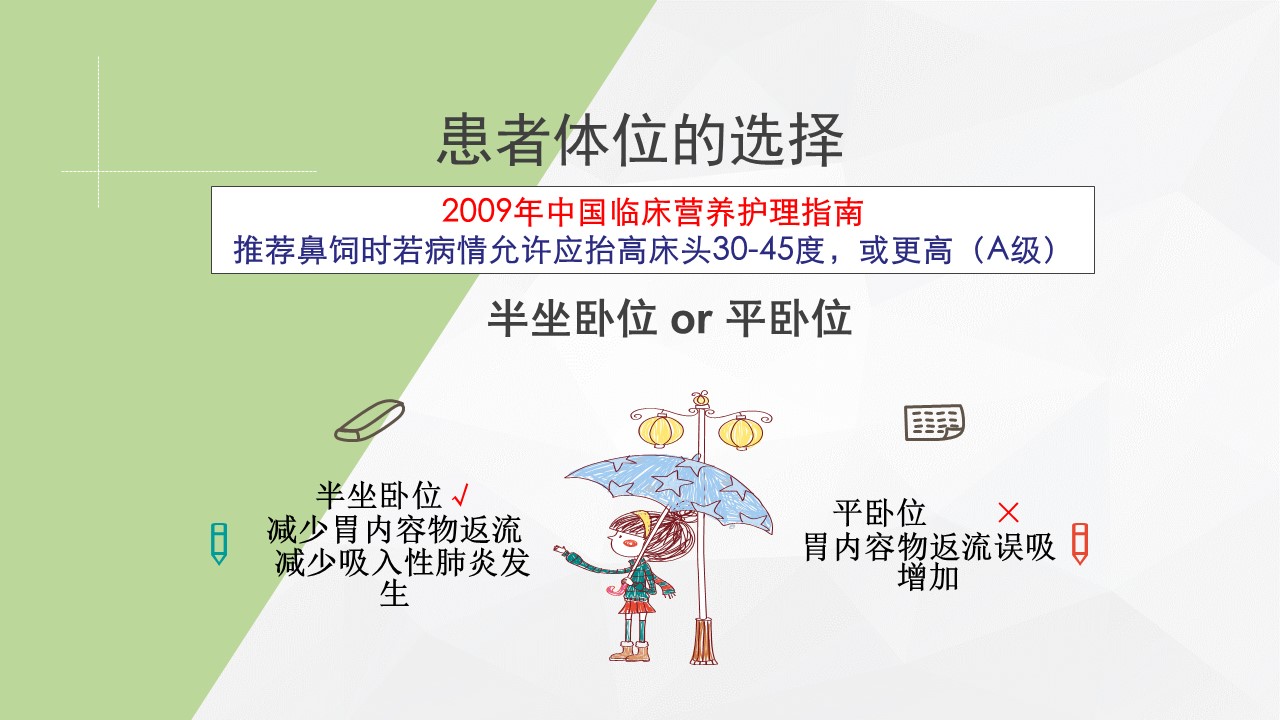 患者体位的选择

2009年中国临床营养护理指南
推荐鼻饲时若病情允许应抬高床头30-45度，或更高（A级）

半坐卧位 or 平卧位

半坐卧位 √
减少胃内容物返流
减少吸入性肺炎发生

平卧位 ×
胃内容物返流误吸增加